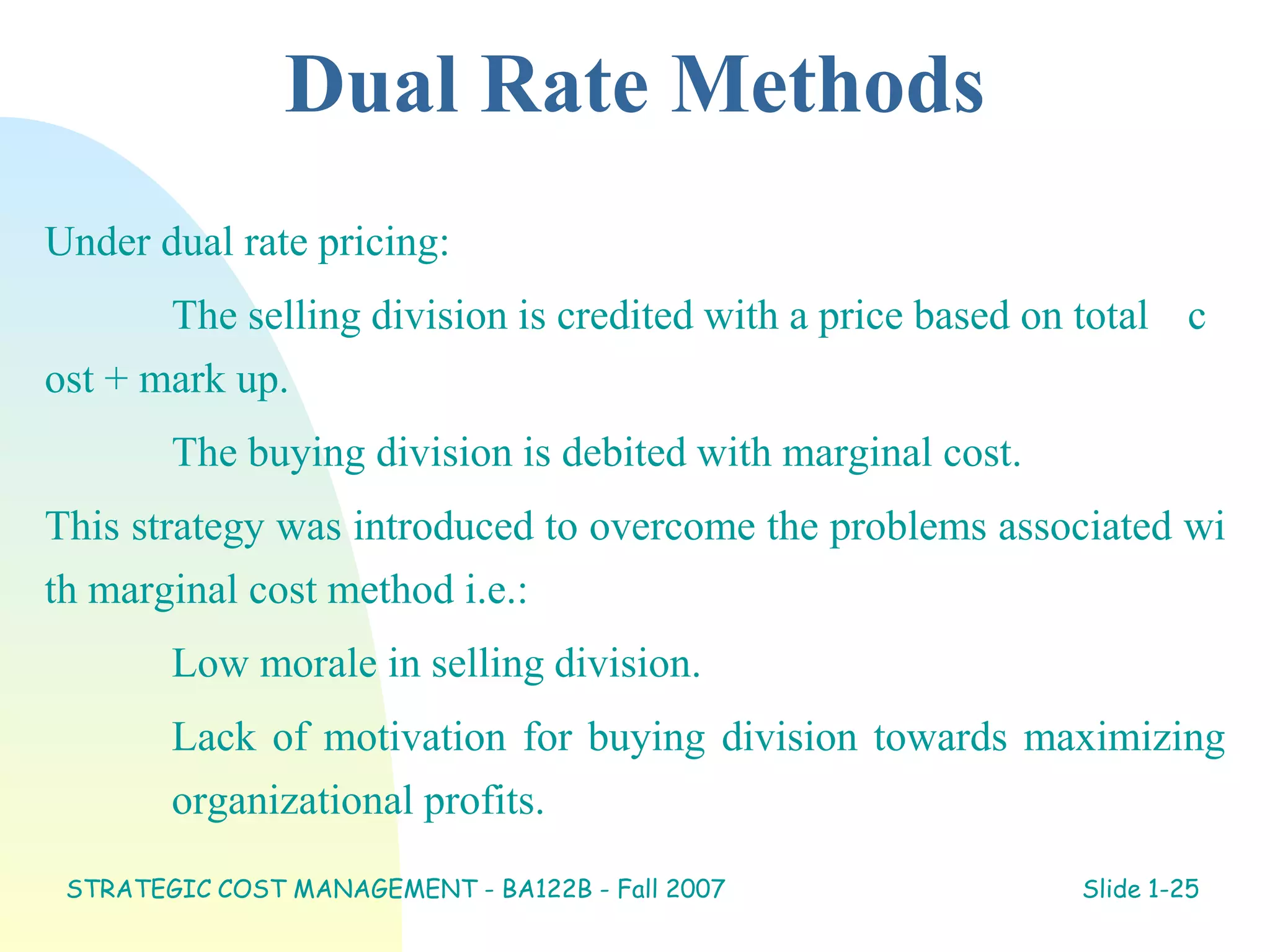 Dual Rate Methods

Under dual rate pricing:

The selling division is credited with a price based on total c ost + mark up.

The buying division is debited with marginal cost.

This strategy was introduced to overcome the problems associated wi th marginal cost method i.e.:

Low morale in selling division.

Lack of motivation for buying division towards maximizing organizational profits.

STRATEGIC COST MANAGEMENT - BA122B - Fall 2007

Slide 1-25